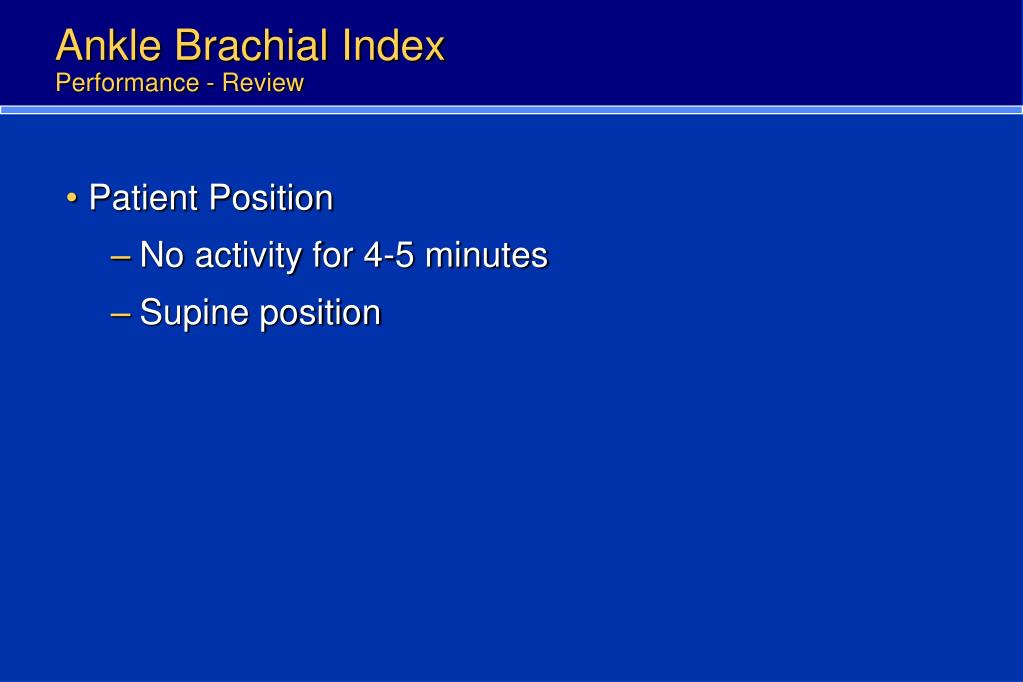 Ankle Brachial Index
Performance - Review

• Patient Position
– No activity for 4-5 minutes
– Supine position